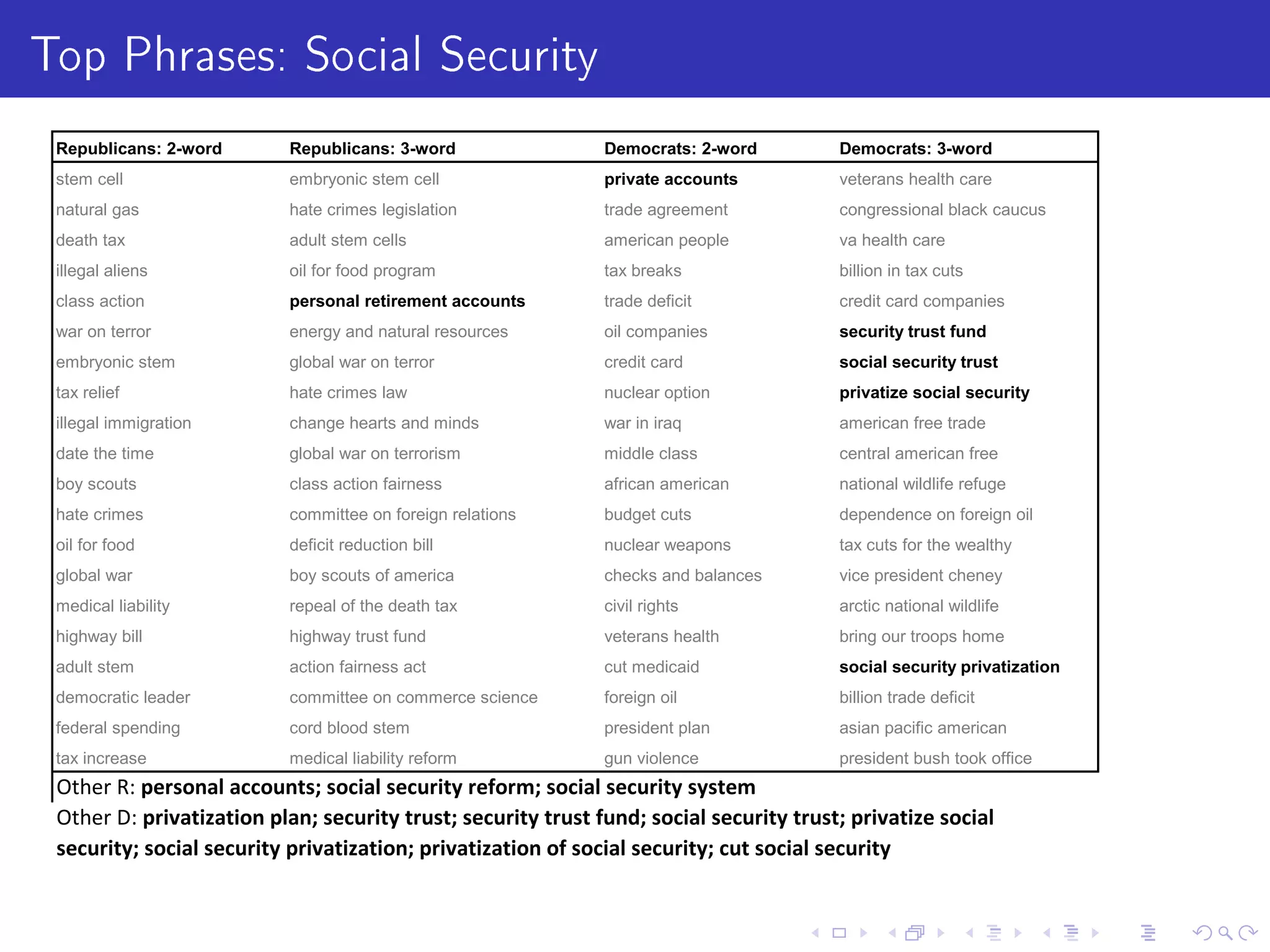 Top Phrases: Social Security

| Republicans: 2-word | Republicans: 3-word | Democrats: 2-word | Democrats: 3-word |
|---|---|---|---|
| stem cell | embryonic stem cell | private accounts | veterans health care |
| natural gas | hate crimes legislation | trade agreement | congressional black caucus |
| death tax | adult stem cells | american people | va health care |
| illegal aliens | oil for food program | tax breaks | billion in tax cuts |
| class action | personal retirement accounts | trade deficit | credit card companies |
| war on terror | energy and natural resources | oil companies | security trust fund |
| embryonic stem | global war on terror | credit card | social security trust |
| tax relief | hate crimes law | nuclear option | privatize social security |
| illegal immigration | change hearts and minds | war in iraq | american free trade |
| date the time | global war on terrorism | middle class | central american free |
| boy scouts | class action fairness | african american | national wildlife refuge |
| hate crimes | committee on foreign relations | budget cuts | dependence on foreign oil |
| oil for food | deficit reduction bill | nuclear weapons | tax cuts for the wealthy |
| global war | boy scouts of america | checks and balances | vice president cheney |
| medical liability | repeal of the death tax | civil rights | arctic national wildlife |
| highway bill | highway trust fund | veterans health | bring our troops home |
| adult stem | action fairness act | cut medicaid | social security privatization |
| democratic leader | committee on commerce science | foreign oil | billion trade deficit |
| federal spending | cord blood stem | president plan | asian pacific american |
| tax increase | medical liability reform | gun violence | president bush took office |

Other R: personal accounts; social security reform; social security system

Other D: privatization plan; security trust; security trust fund; social security trust; privatize social security; social security privatization; privatization of social security; cut social security